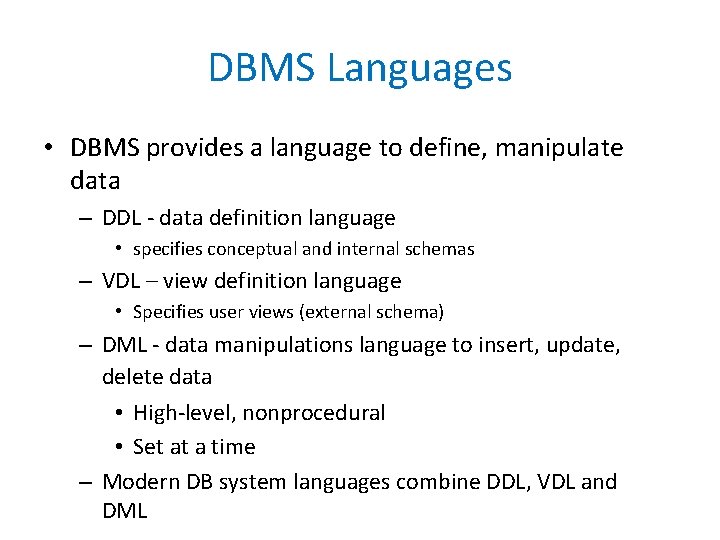 DBMS Languages

• DBMS provides a language to define, manipulate data

– DDL - data definition language

• specifies conceptual and internal schemas

– VDL – view definition language

• Specifies user views (external schema)

– DML - data manipulations language to insert, update, delete data

• High-level, nonprocedural

• Set at a time

– Modern DB system languages combine DDL, VDL and DML